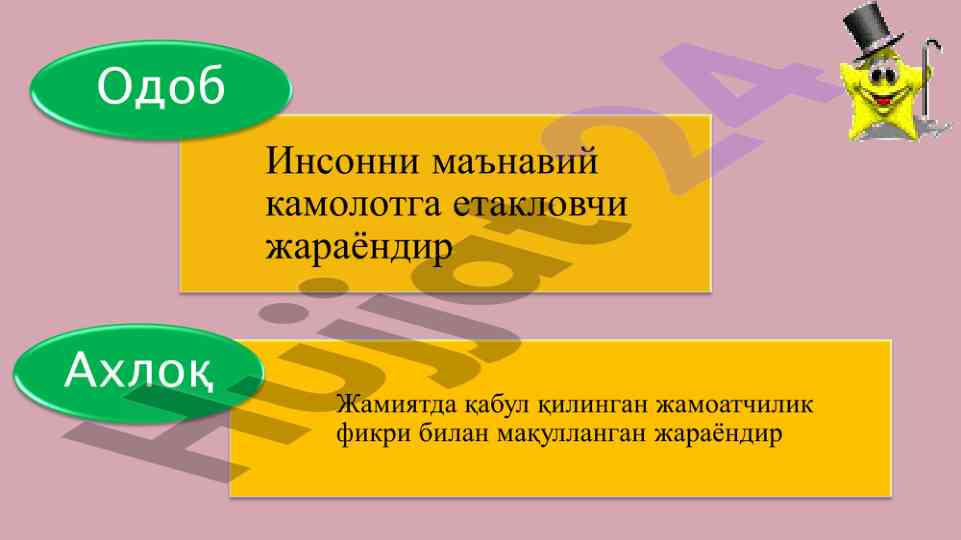 Одоб

Инсонни маънавий камолотга етакловчи жараёндир

Ахлоқ

Жамиятда қабул қилинган жамоатчилик фикри билан мақулланган жараёндир

Hujjat24